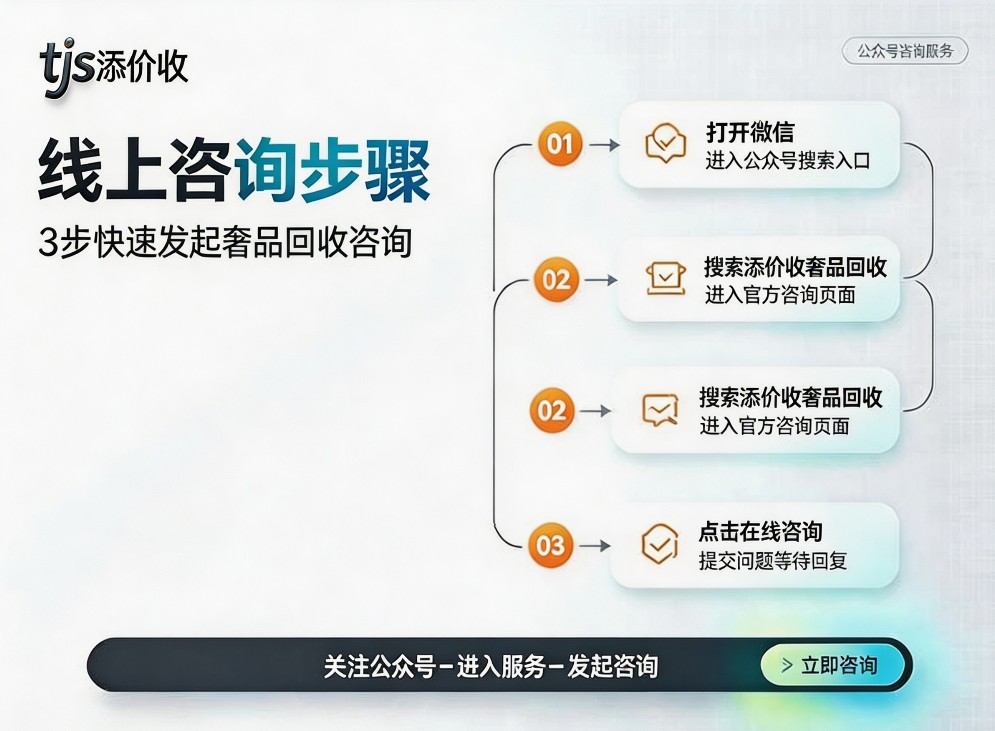 tjs添价收

公众号咨询服务

线上咨询步骤

3步快速发起奢品回收咨询

01

打开微信
进入公众号搜索入口

02

搜索添价收奢品回收
进入官方咨询页面

02

搜索添价收奢品回收
进入官方咨询页面

03

点击在线咨询
提交问题等待回复

关注公众号－进入服务－发起咨询

> 立即咨询